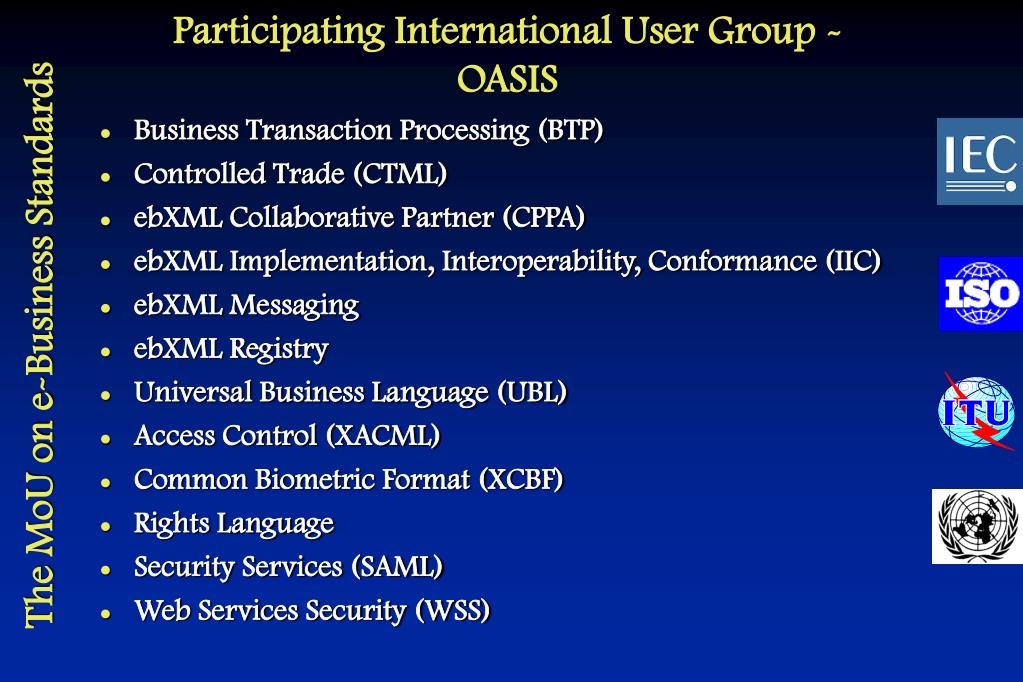 The MoU on e-Business Standards

Participating International User Group - OASIS

- Business Transaction Processing (BTP)
- Controlled Trade (CTML)
- ebXML Collaborative Partner (CPPA)
- ebXML Implementation, Interoperability, Conformance (IIC)
- ebXML Messaging
- ebXML Registry
- Universal Business Language (UBL)
- Access Control (XACML)
- Common Biometric Format (XCBF)
- Rights Language
- Security Services (SAML)
- Web Services Security (WSS)

IEC

ISO

ITU